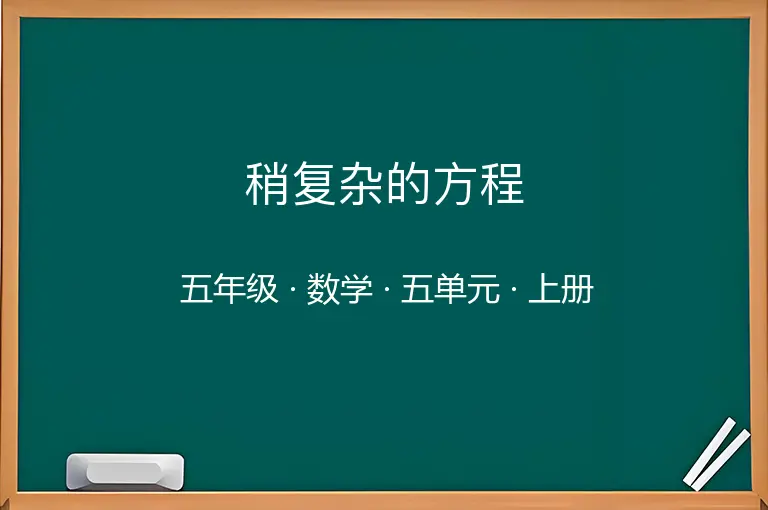 稍复杂的方程

五年级 · 数学 · 五单元 · 上册